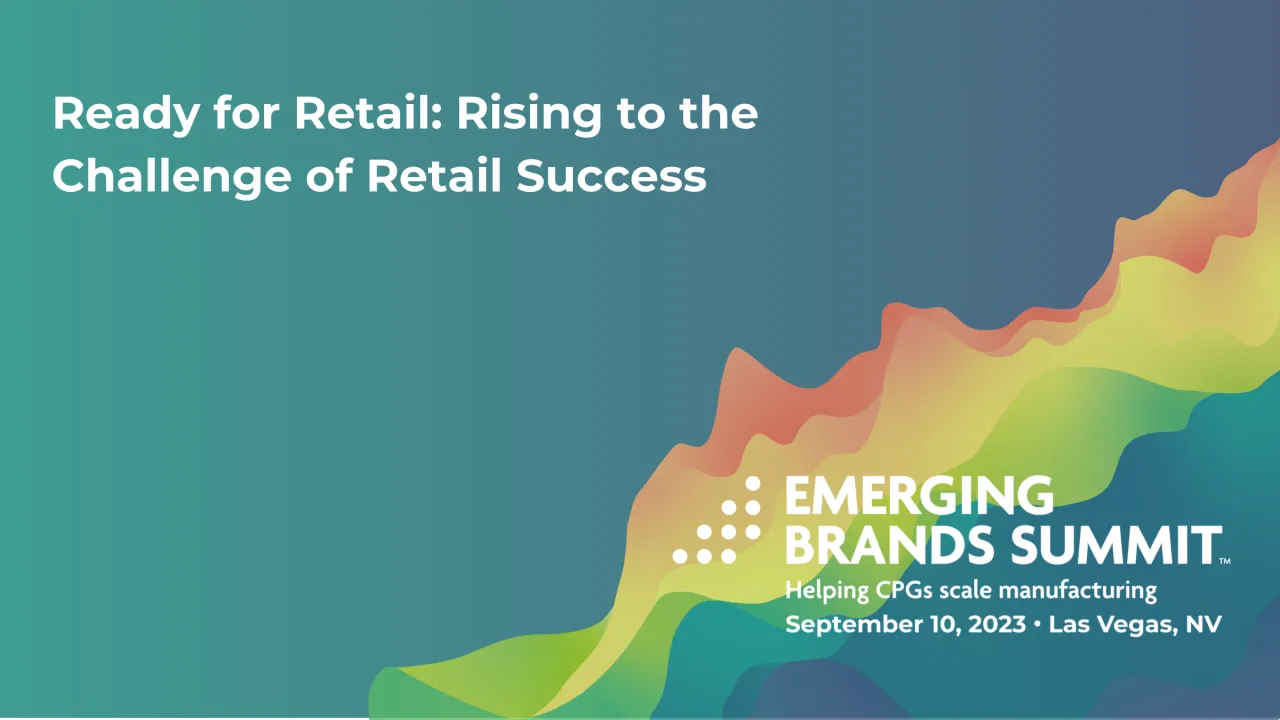 Ready for Retail: Rising to the Challenge of Retail Success

EMERGING BRANDS SUMMIT™
Helping CPGs scale manufacturing
September 10, 2023 • Las Vegas, NV